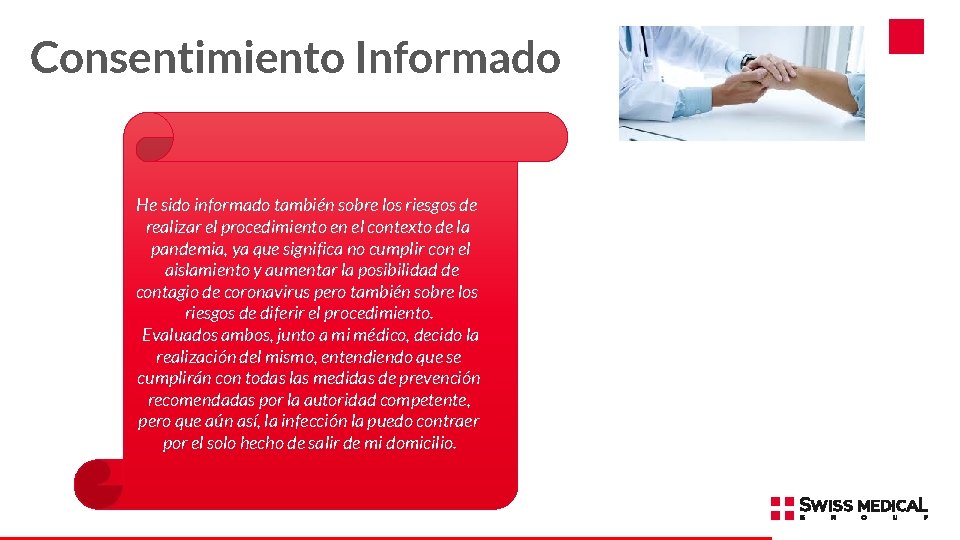 Consentimiento Informado

He sido informado también sobre los riesgos de realizar el procedimiento en el contexto de la pandemia, ya que significa no cumplir con el aislamiento y aumentar la posibilidad de contagio de coronavirus pero también sobre los riesgos de diferir el procedimiento.
Evaluados ambos, junto a mi médico, decido la realización del mismo, entendiendo que se cumplirán con todas las medidas de prevención recomendadas por la autoridad competente, pero que aún así, la infección la puedo contraer por el solo hecho de salir de mi domicilio.

SWISS MEDICAL GROUP